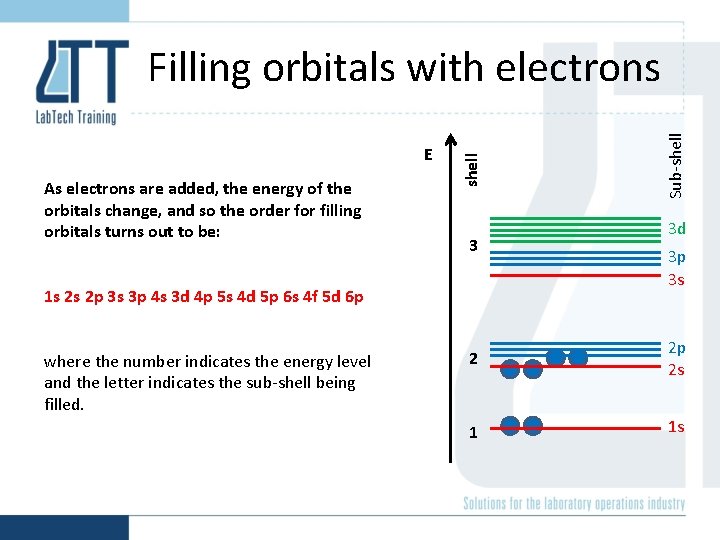 LTT
LabTech Training

Filling orbitals with electrons

As electrons are added, the energy of the orbitals change, and so the order for filling orbitals turns out to be:

1s 2s 2p 3s 3p 4s 3d 4p 5s 4d 5p 6s 4f 5d 6p

where the number indicates the energy level and the letter indicates the sub-shell being filled.

E
shell
Sub-shell
3
3d
3p
3s
2
2p
2s
1
1s

Solutions for the laboratory operations industry